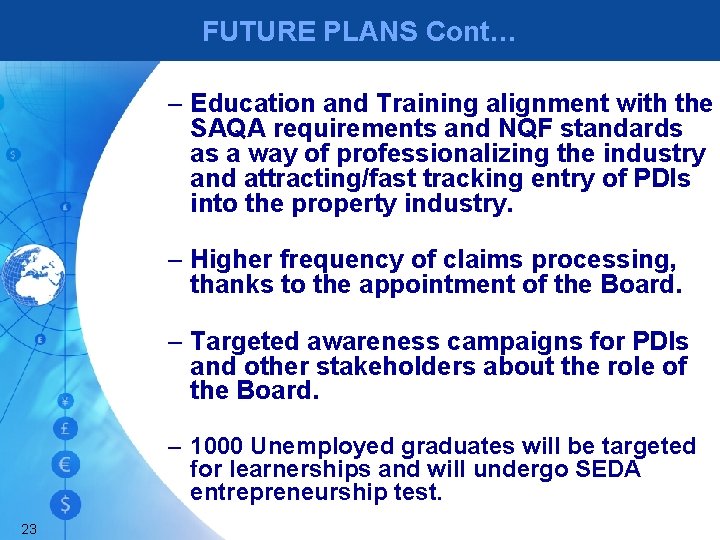 FUTURE PLANS Cont…

– Education and Training alignment with the SAQA requirements and NQF standards as a way of professionalizing the industry and attracting/fast tracking entry of PDIs into the property industry.

– Higher frequency of claims processing, thanks to the appointment of the Board.

– Targeted awareness campaigns for PDIs and other stakeholders about the role of the Board.

– 1000 Unemployed graduates will be targeted for learnerships and will undergo SEDA entrepreneurship test.

¥
£
€
$

23